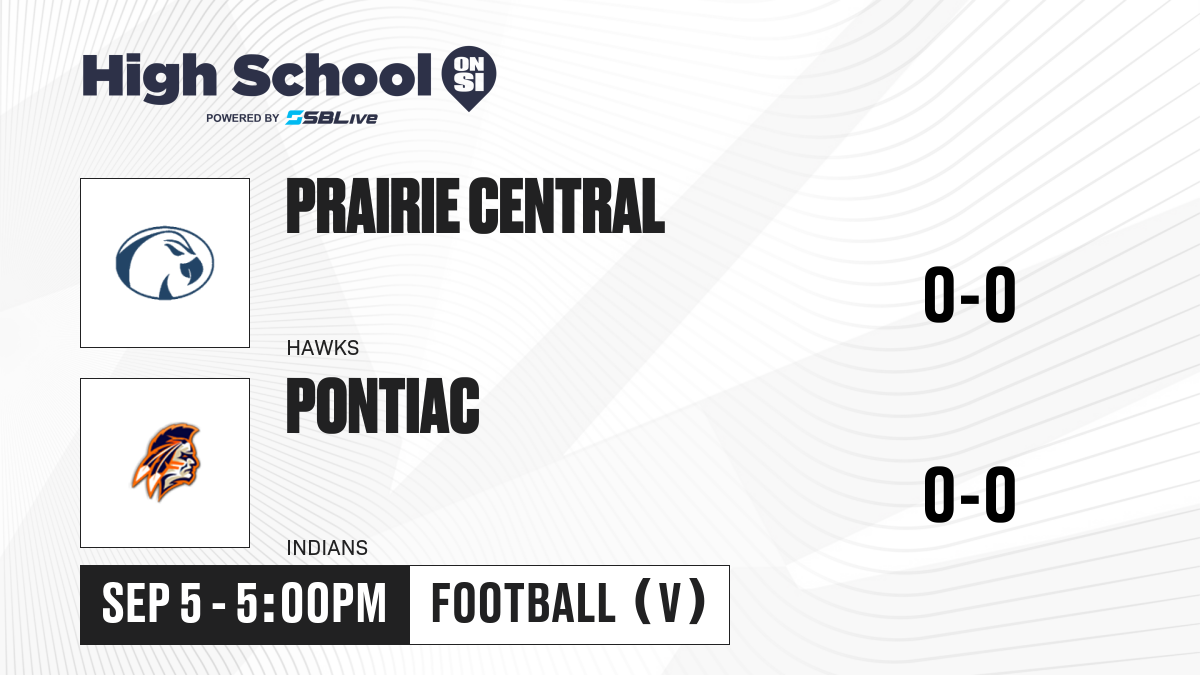 High School ON SI
POWERED BY SBLive

PRAIRIE CENTRAL
HAWKS
0-0

PONTIAC
INDIANS
0-0

SEP 5 - 5:00PM
FOOTBALL (V)